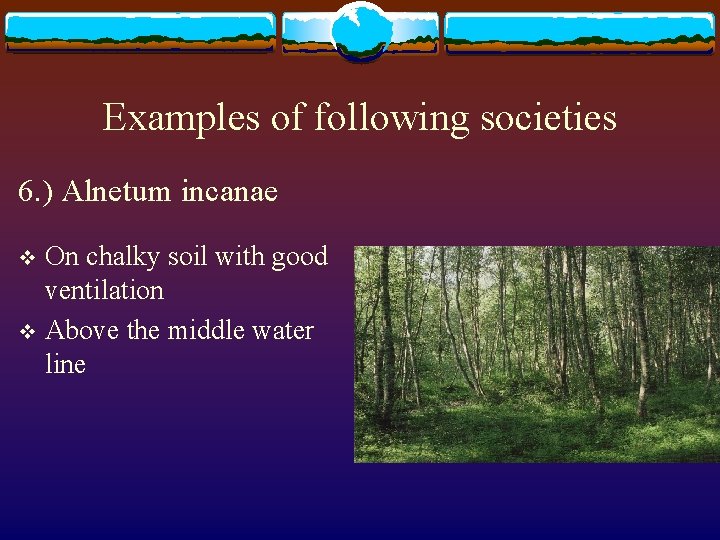 Examples of following societies

6.) Alnetum incanae

❖ On chalky soil with good ventilation
❖ Above the middle water line